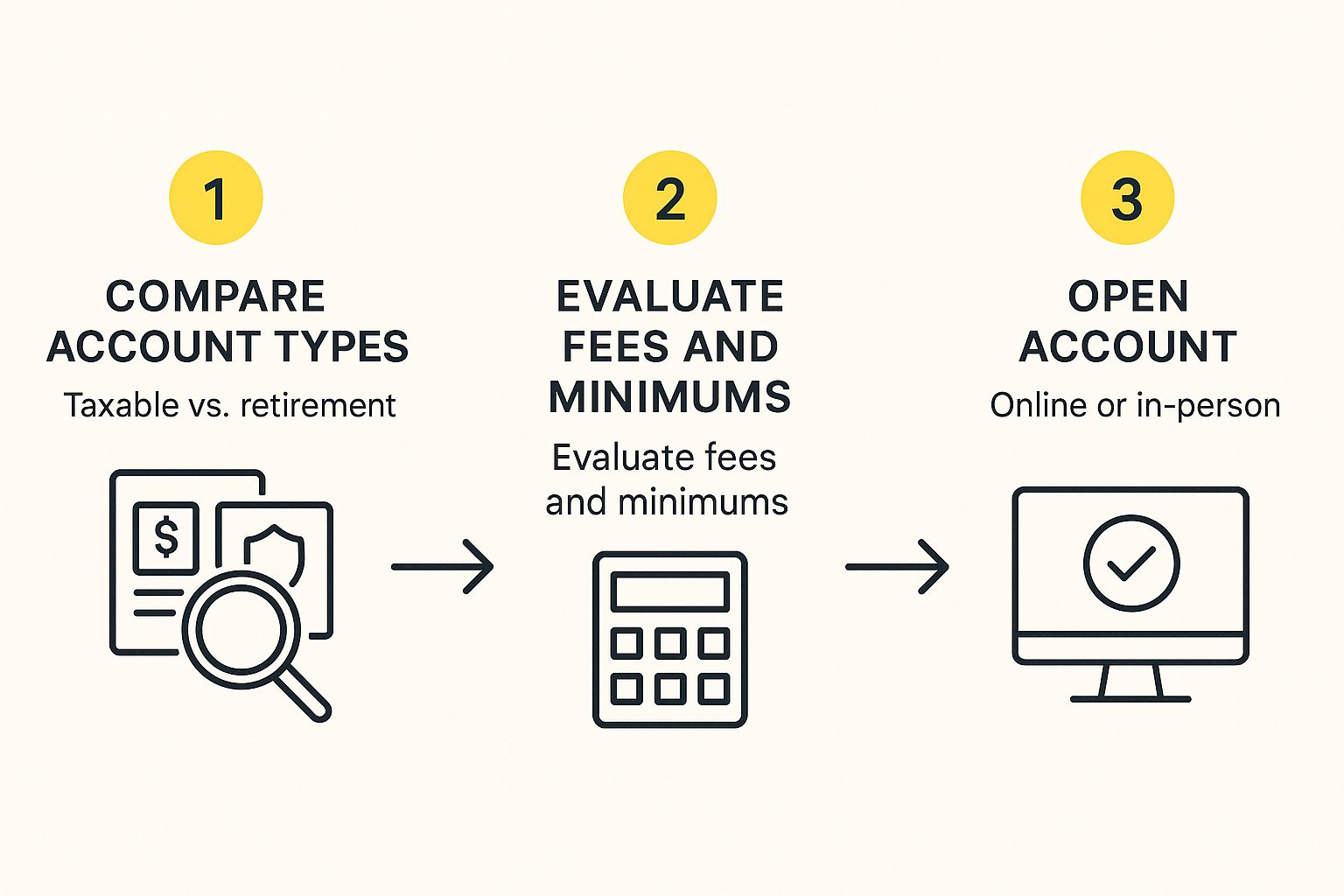 1

COMPARE ACCOUNT TYPES

Taxable vs. retirement

$

2

EVALUATE FEES AND MINIMUMS

Evaluate fees and minimums

3

OPEN ACCOUNT

Online or in-person